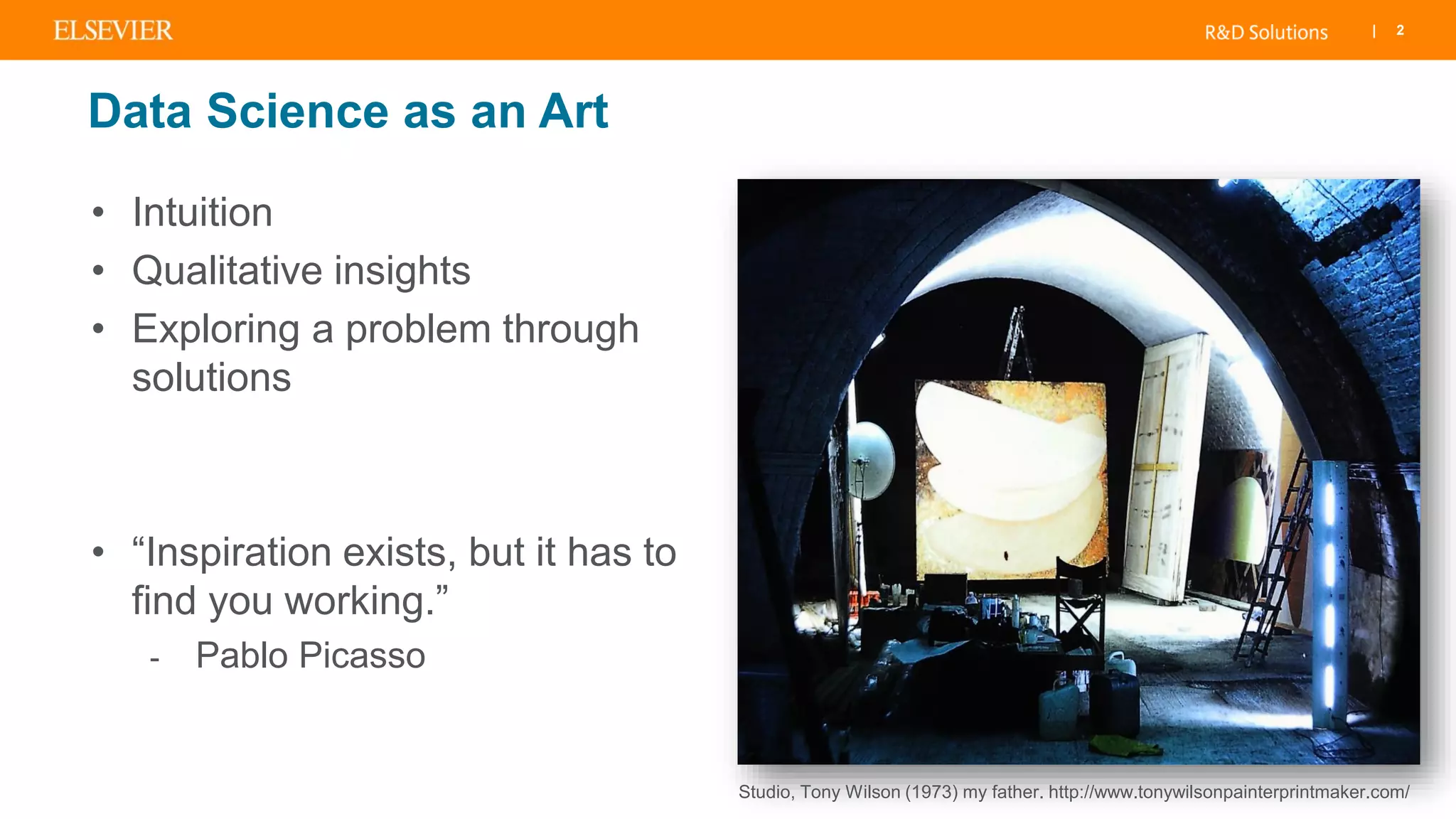 ELSEVIER

R&D Solutions | 2

Data Science as an Art

• Intuition
• Qualitative insights
• Exploring a problem through solutions

• “Inspiration exists, but it has to find you working.”
- Pablo Picasso

Studio, Tony Wilson (1973) my father. http://www.tonywilsonpainterprintmaker.com/